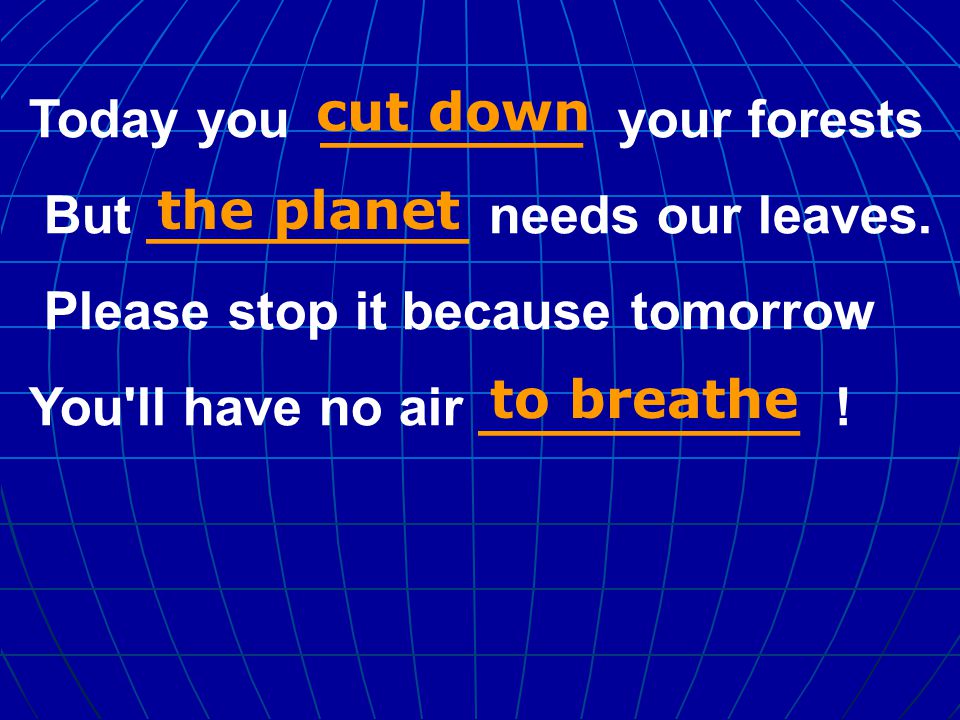 Today you cut down your forests

But the planet needs our leaves.

Please stop it because tomorrow

You'll have no air to breathe !